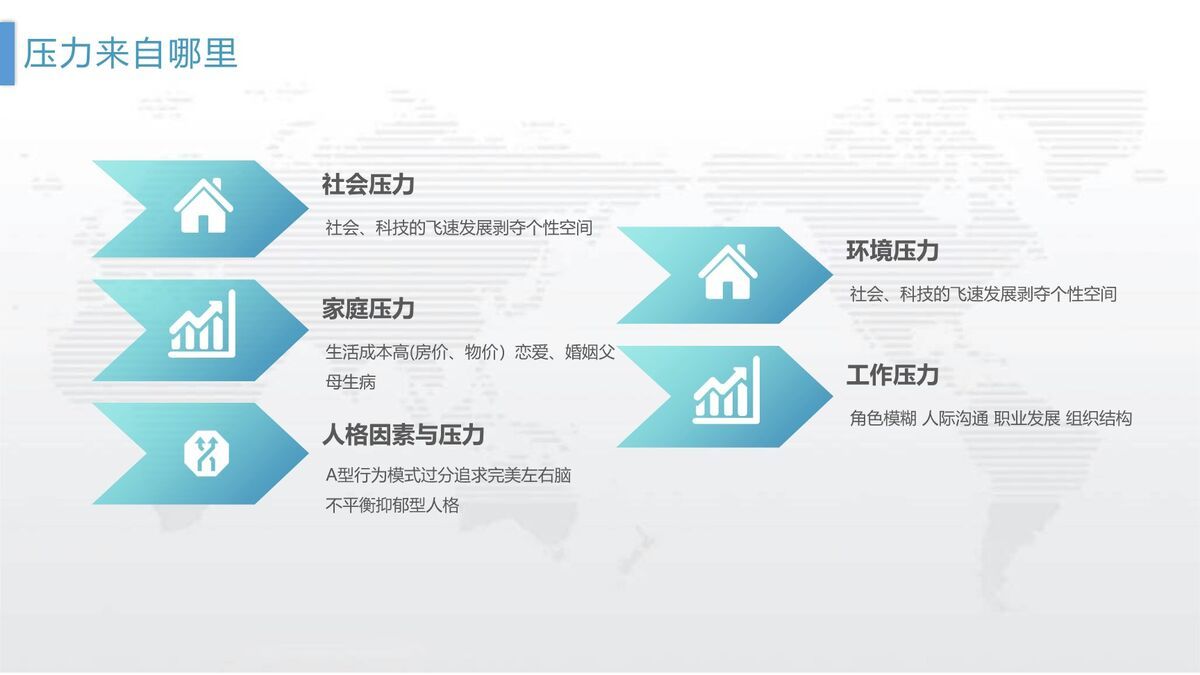 压力来自哪里

社会压力

社会、科技的飞速发展剥夺个性空间

家庭压力

生活成本高(房价、物价）恋爱、婚姻父母生病

人格因素与压力

A型行为模式过分追求完美左右脑不平衡抑郁型人格

环境压力

社会、科技的飞速发展剥夺个性空间

工作压力

角色模糊 人际沟通 职业发展 组织结构